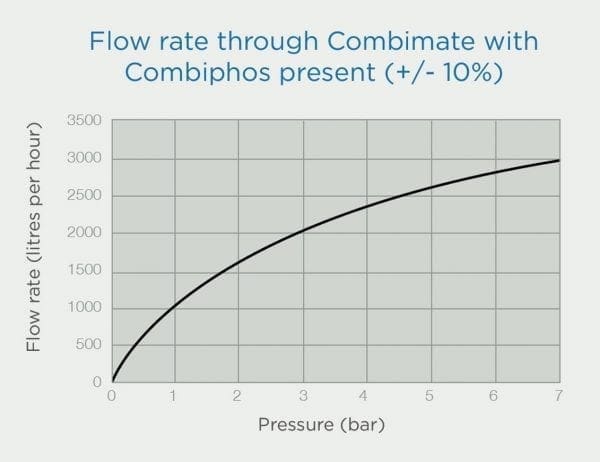 Flow rate through Combimate with Combiphos present (+/- 10%)

Flow rate (litres per hour)

3500
3000
2500
2000
1500
1000
500
0

0 1 2 3 4 5 6 7

Pressure (bar)